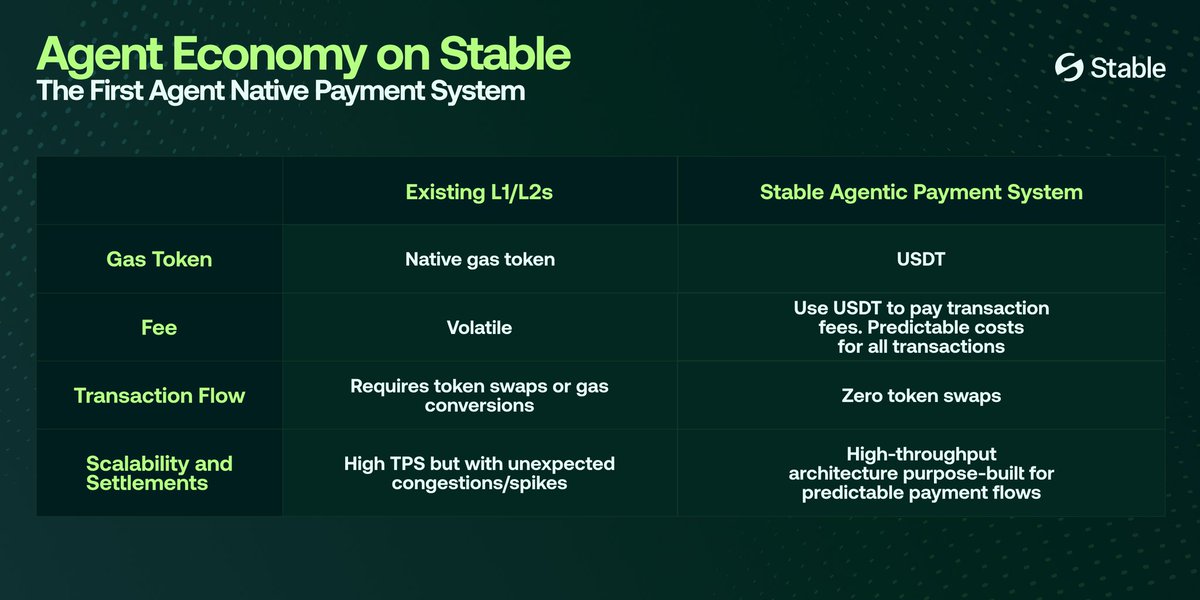 Agent Economy on Stable
The First Agent Native Payment System

Stable

| | Existing L1/L2s | Stable Agentic Payment System |
|---|---|---|
| Gas Token | Native gas token | USDT |
| Fee | Volatile | Use USDT to pay transaction fees. Predictable costs for all transactions |
| Transaction Flow | Requires token swaps or gas conversions | Zero token swaps |
| Scalability and Settlements | High TPS but with unexpected congestions/spikes | High-throughput architecture purpose-built for predictable payment flows |